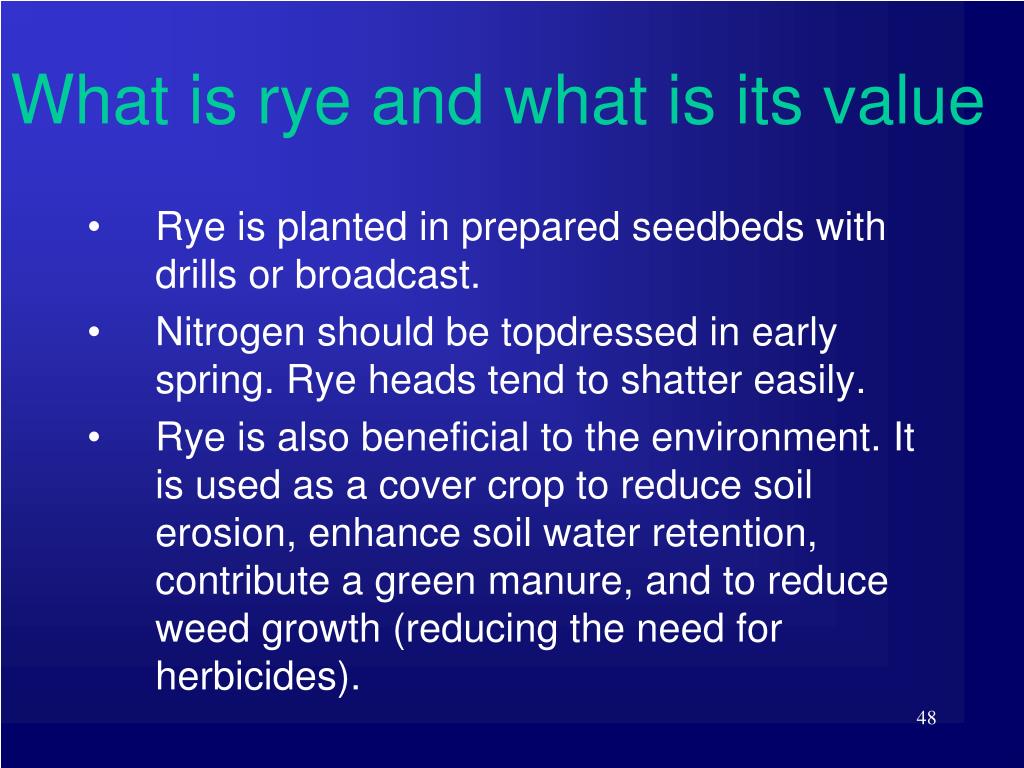 What is rye and what is its value

• Rye is planted in prepared seedbeds with drills or broadcast.
• Nitrogen should be topdressed in early spring. Rye heads tend to shatter easily.
• Rye is also beneficial to the environment. It is used as a cover crop to reduce soil erosion, enhance soil water retention, contribute a green manure, and to reduce weed growth (reducing the need for herbicides).

48